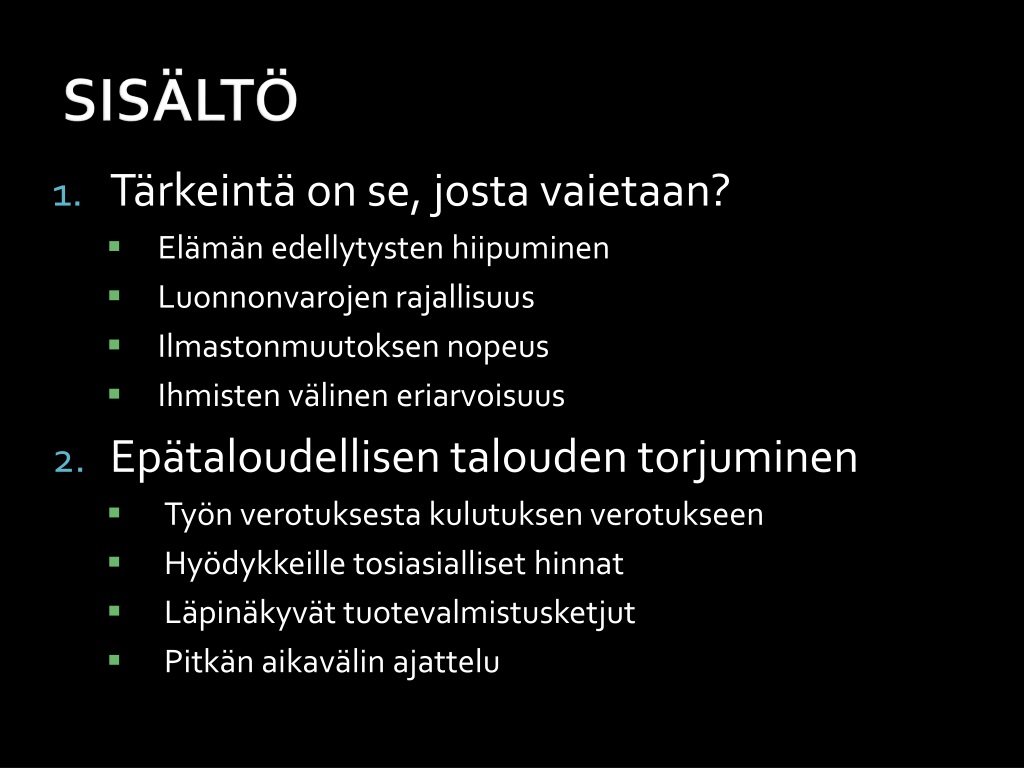 SISÄLTÖ

1. Tärkeintä on se, josta vaietaan?
- Elämän edellytysten hiipuminen
- Luonnonvarojen rajallisuus
- Ilmastonmuutoksen nopeus
- Ihmisten välinen eriarvoisuus

2. Epätaloudellisen talouden torjuminen
- Työn verotuksesta kulutuksen verotukseen
- Hyödykkeille tosiasialliset hinnat
- Läpinäkyvät tuotevalmistusketjut
- Pitkän aikavälin ajattelu